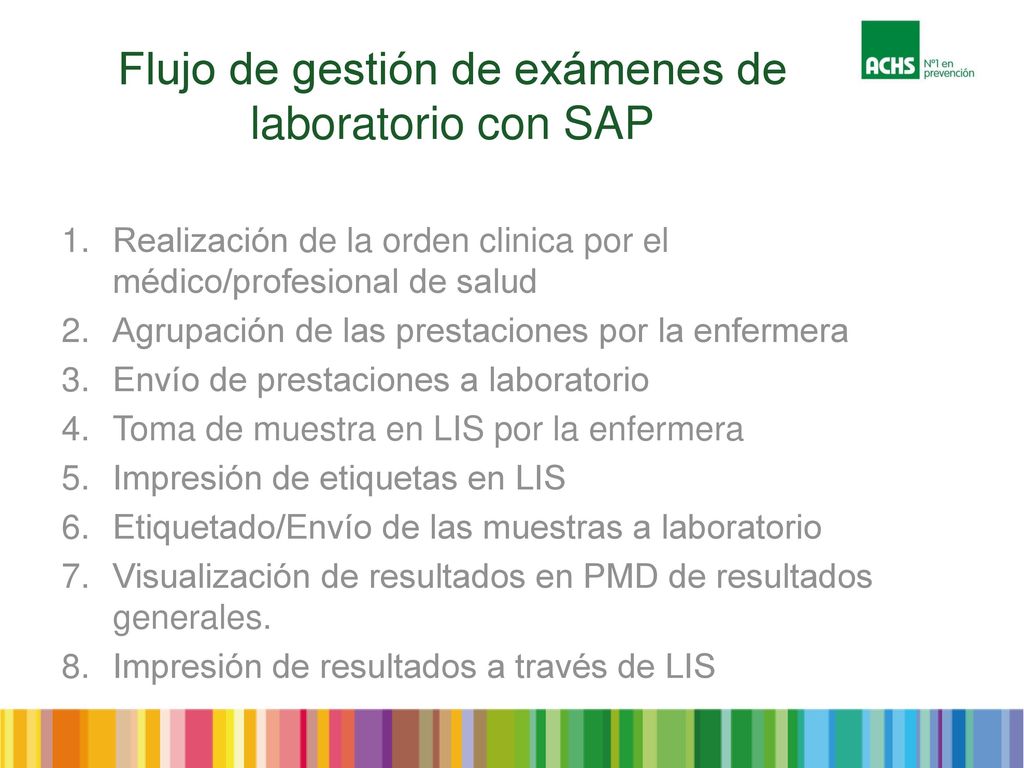 Flujo de gestión de exámenes de laboratorio con SAP

ACHS Nº1 en prevención

1. Realización de la orden clinica por el médico/profesional de salud
2. Agrupación de las prestaciones por la enfermera
3. Envío de prestaciones a laboratorio
4. Toma de muestra en LIS por la enfermera
5. Impresión de etiquetas en LIS
6. Etiquetado/Envío de las muestras a laboratorio
7. Visualización de resultados en PMD de resultados generales.
8. Impresión de resultados a través de LIS